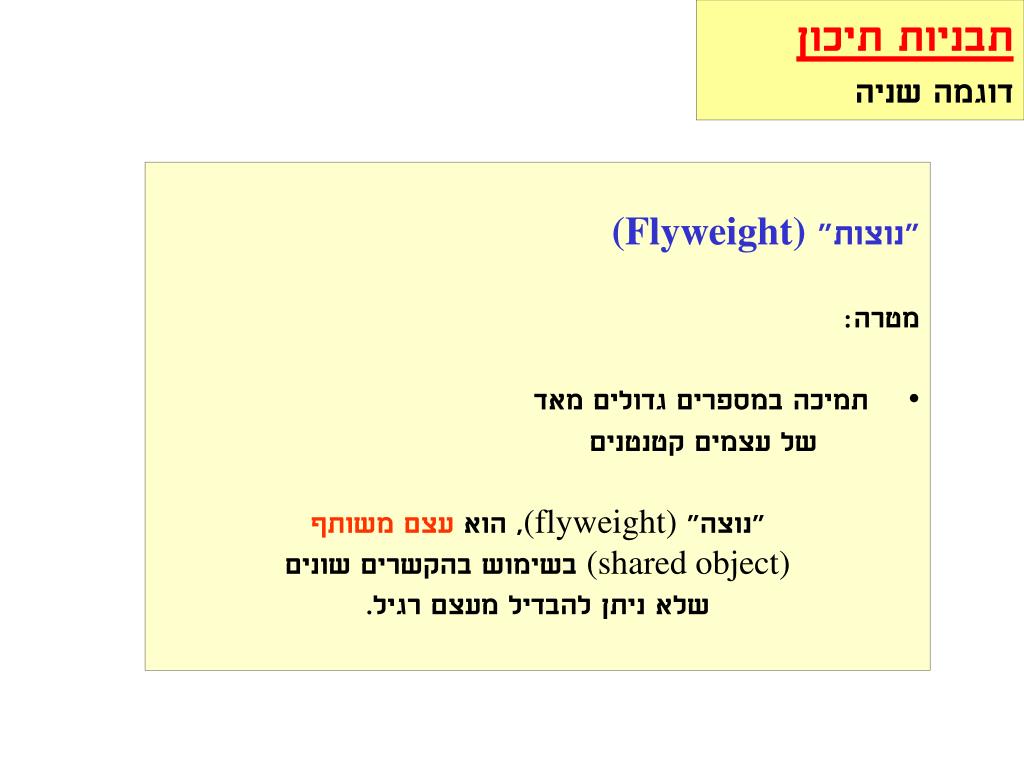 תבניות תיכון
דוגמה שניה

"נוצות" (Flyweight)

מטרה:

• תמיכה במספרים גדולים מאד של עצמים קטנטנים

"נוצה" (flyweight), הוא עצם משותף (shared object) בשימוש בהקשרים שונים שלא ניתן להבדיל מעצם רגיל.